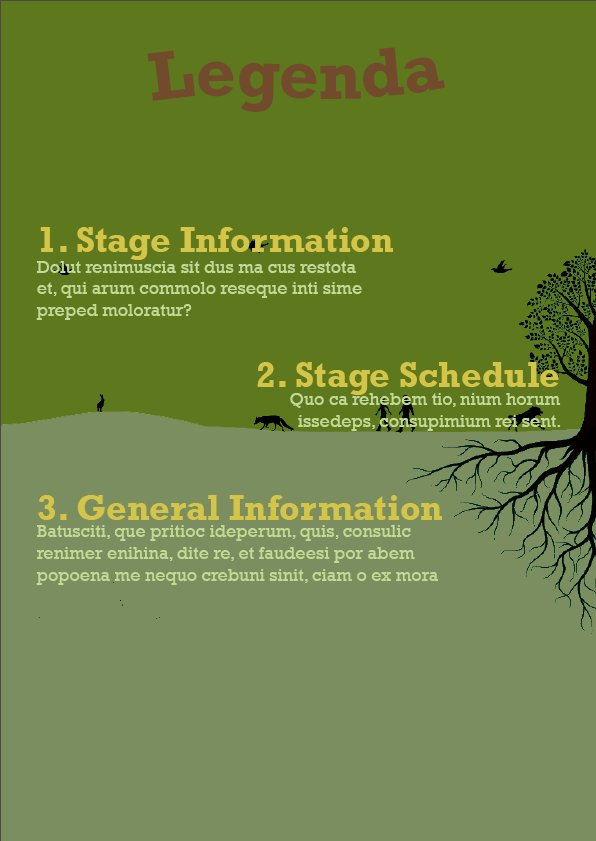 Legenda

1. Stage Information
Dolut renimuscia sit dus ma cus restota et, qui arum commolo reseque inti sime preped moloratur?

2. Stage Schedule
Quo ca rehebem tio, nium horum issedeps, consupimium rei sent.

3. General Information
Batusciti, que pritioc ideperum, quis, consulic renimer enihina, dite re, et faudeesi por abem popoena me nequo crebuni sinit, ciam o ex mora